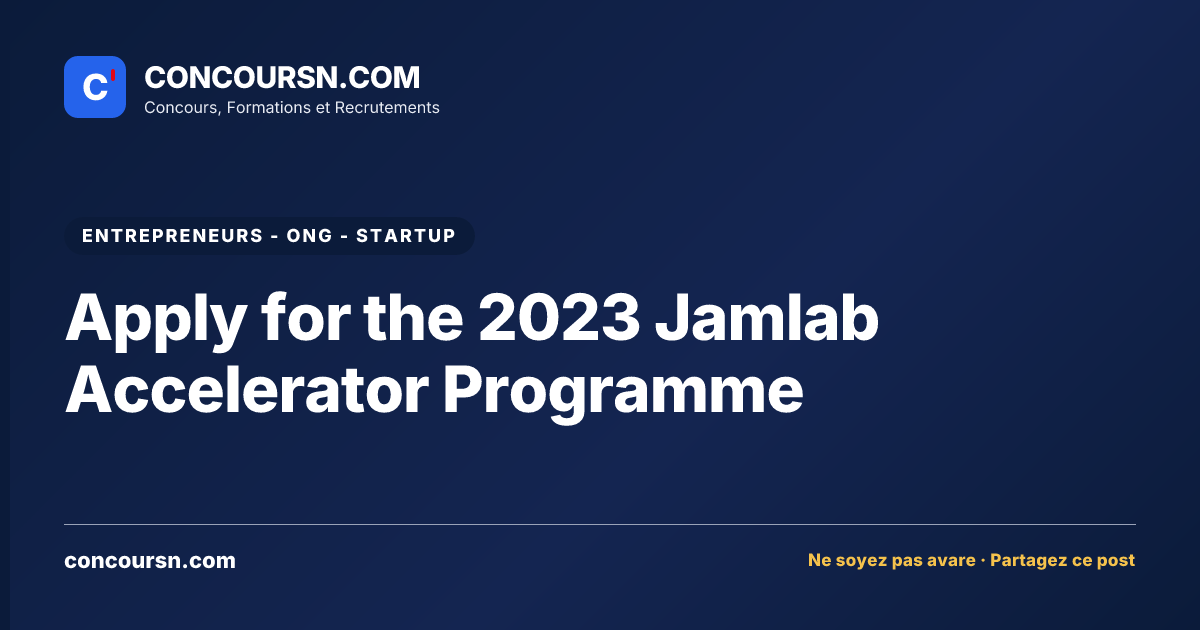 C'

CONCOURSN.COM
Concours, Formations et Recrutements

ENTREPRENEURS - ONG - STARTUP

Apply for the 2023 Jamlab Accelerator Programme

concoursn.com

Ne soyez pas avare · Partagez ce post